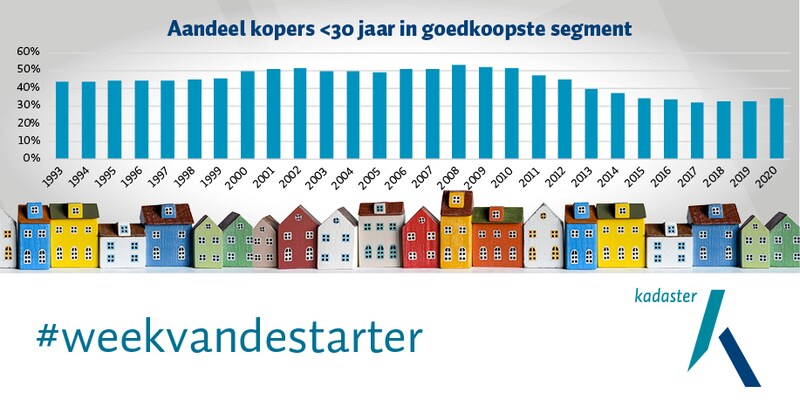 Aandeel kopers <30 jaar in goedkoopste segment

60%
50%
40%
30%
20%
10%
0%

1993 1994 1995 1996 1997 1998 1999 2000 2001 2002 2003 2004 2005 2006 2007 2008 2009 2010 2011 2012 2013 2014 2015 2016 2017 2018 2019 2020

#weekvandestarter

kadaster